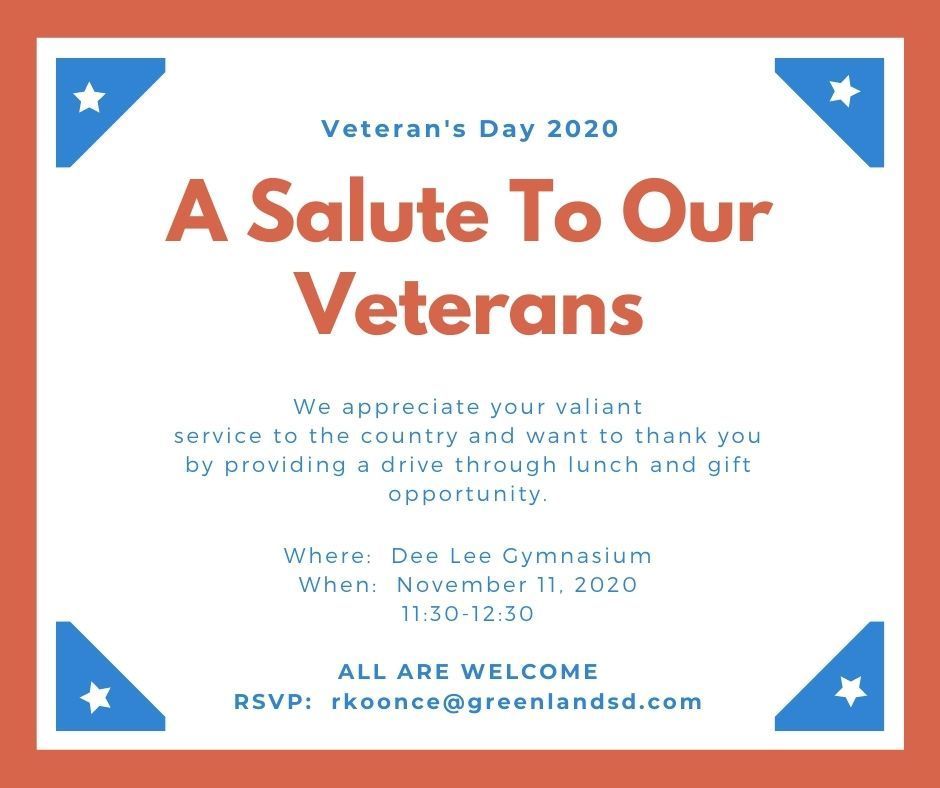 Veteran's Day 2020

A Salute To Our Veterans

We appreciate your valiant service to the country and want to thank you by providing a drive through lunch and gift opportunity.

Where: Dee Lee Gymnasium
When: November 11, 2020
11:30-12:30

ALL ARE WELCOME
RSVP: rkoonce@greenlandsd.com